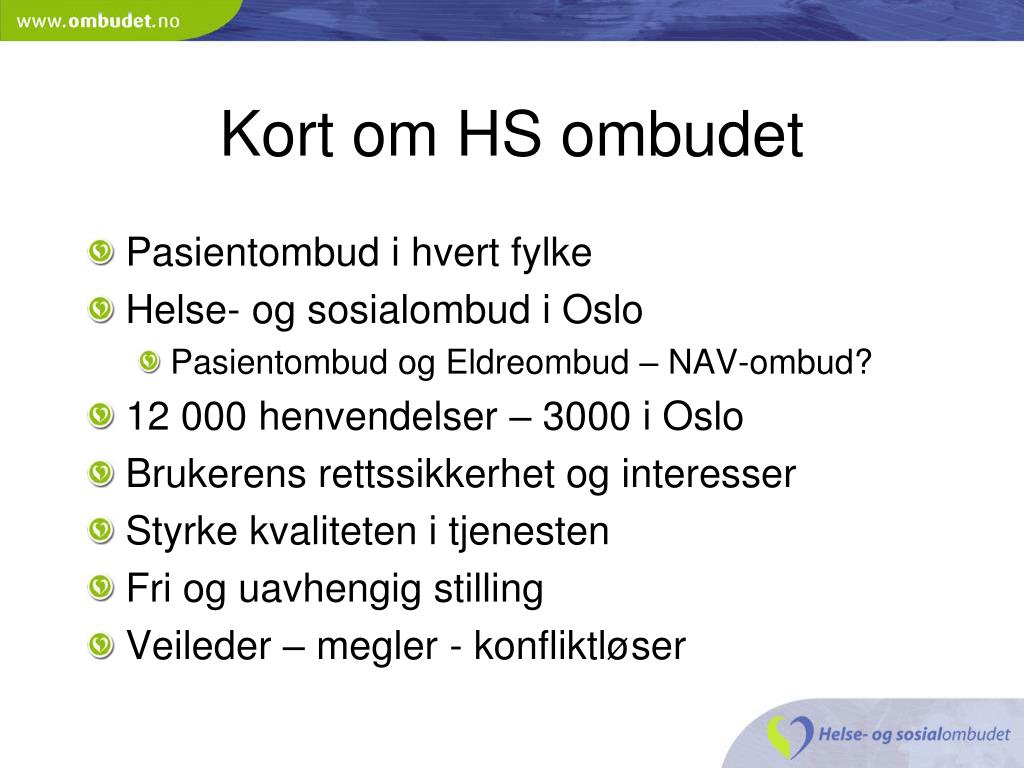 www.ombudet.no

Kort om HS ombudet

Pasientombud i hvert fylke

Helse- og sosialombud i Oslo

Pasientombud og Eldreombud – NAV-ombud?

12 000 henvendelser – 3000 i Oslo

Brukerens rettssikkerhet og interesser

Styrke kvaliteten i tjenesten

Fri og uavhengig stilling

Veileder – megler - konfliktløser

Helse- og sosialombudet